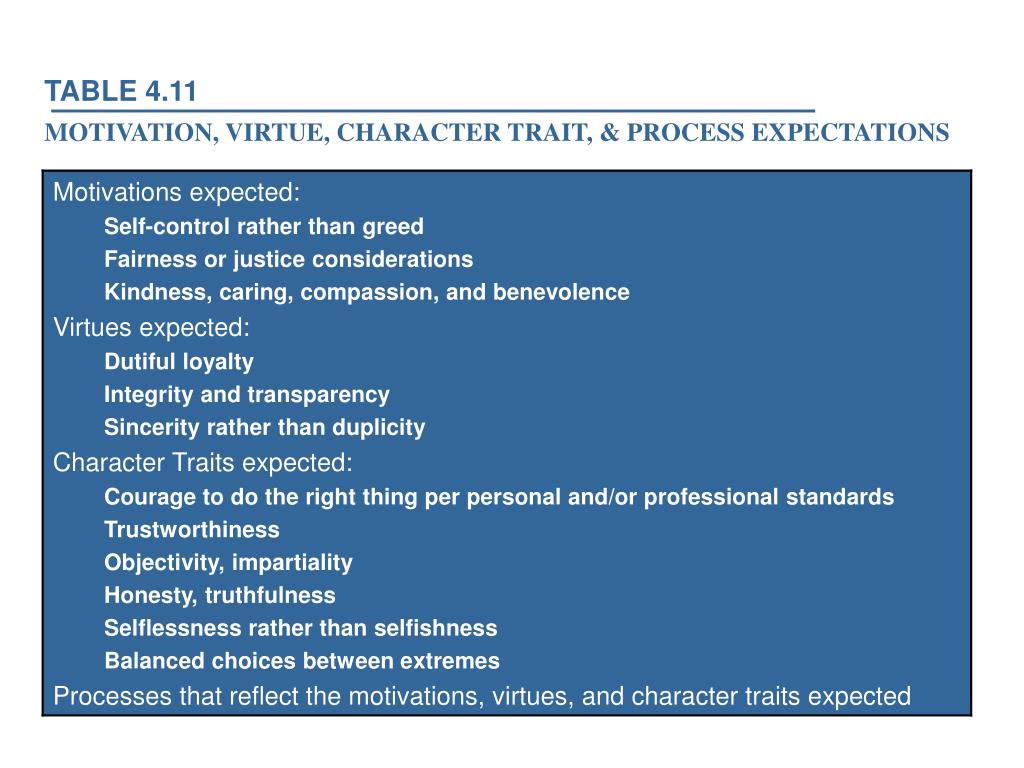 TABLE 4.11

MOTIVATION, VIRTUE, CHARACTER TRAIT, & PROCESS EXPECTATIONS

Motivations expected:
Self-control rather than greed
Fairness or justice considerations
Kindness, caring, compassion, and benevolence

Virtues expected:
Dutiful loyalty
Integrity and transparency
Sincerity rather than duplicity

Character Traits expected:
Courage to do the right thing per personal and/or professional standards
Trustworthiness
Objectivity, impartiality
Honesty, truthfulness
Selflessness rather than selfishness
Balanced choices between extremes

Processes that reflect the motivations, virtues, and character traits expected